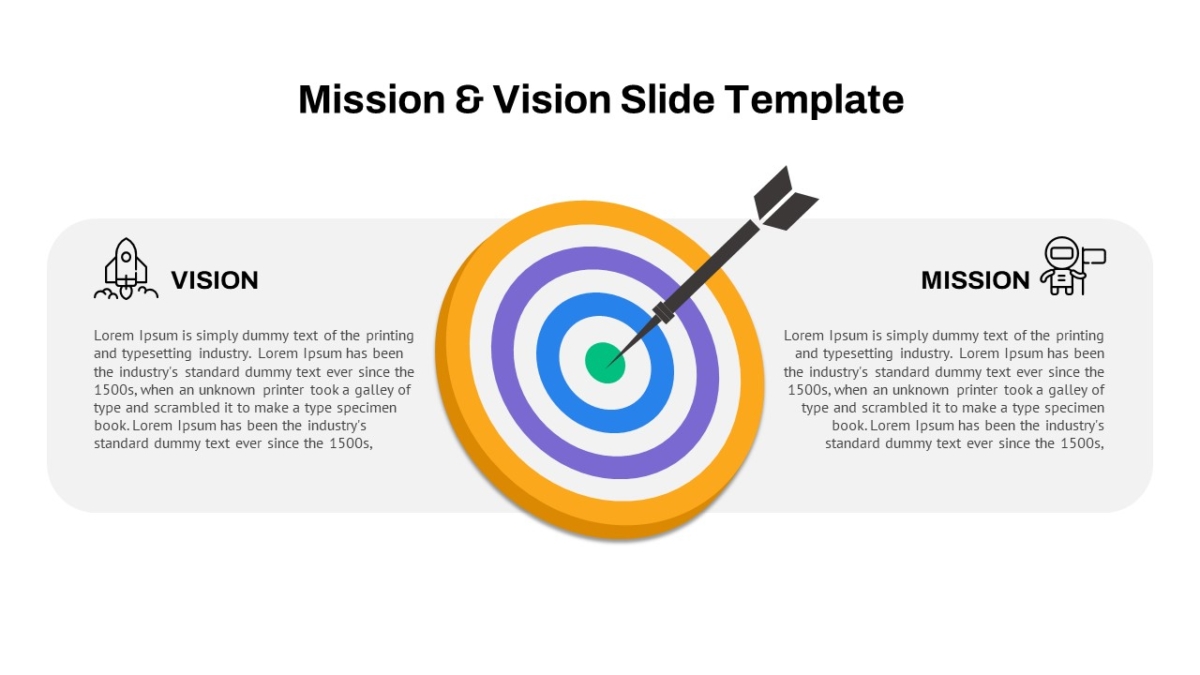 Mission & Vision Slide Template

VISION

Lorem Ipsum is simply dummy text of the printing and typesetting industry. Lorem Ipsum has been the industry's standard dummy text ever since the 1500s, when an unknown printer took a galley of type and scrambled it to make a type specimen book. Lorem Ipsum has been the industry's standard dummy text ever since the 1500s,

MISSION

Lorem Ipsum is simply dummy text of the printing and typesetting industry. Lorem Ipsum has been the industry's standard dummy text ever since the 1500s, when an unknown printer took a galley of type and scrambled it to make a type specimen book. Lorem Ipsum has been the industry's standard dummy text ever since the 1500s,